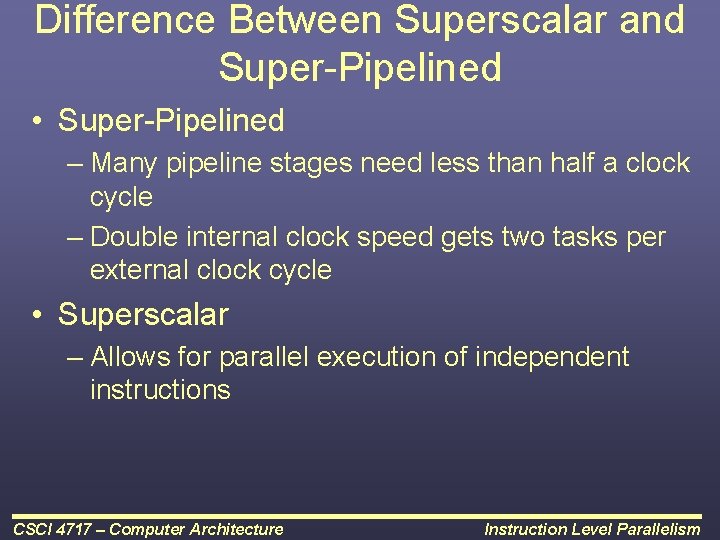 Difference Between Superscalar and Super-Pipelined

• Super-Pipelined
– Many pipeline stages need less than half a clock cycle
– Double internal clock speed gets two tasks per external clock cycle

• Superscalar
– Allows for parallel execution of independent instructions

CSCI 4717 – Computer Architecture

Instruction Level Parallelism